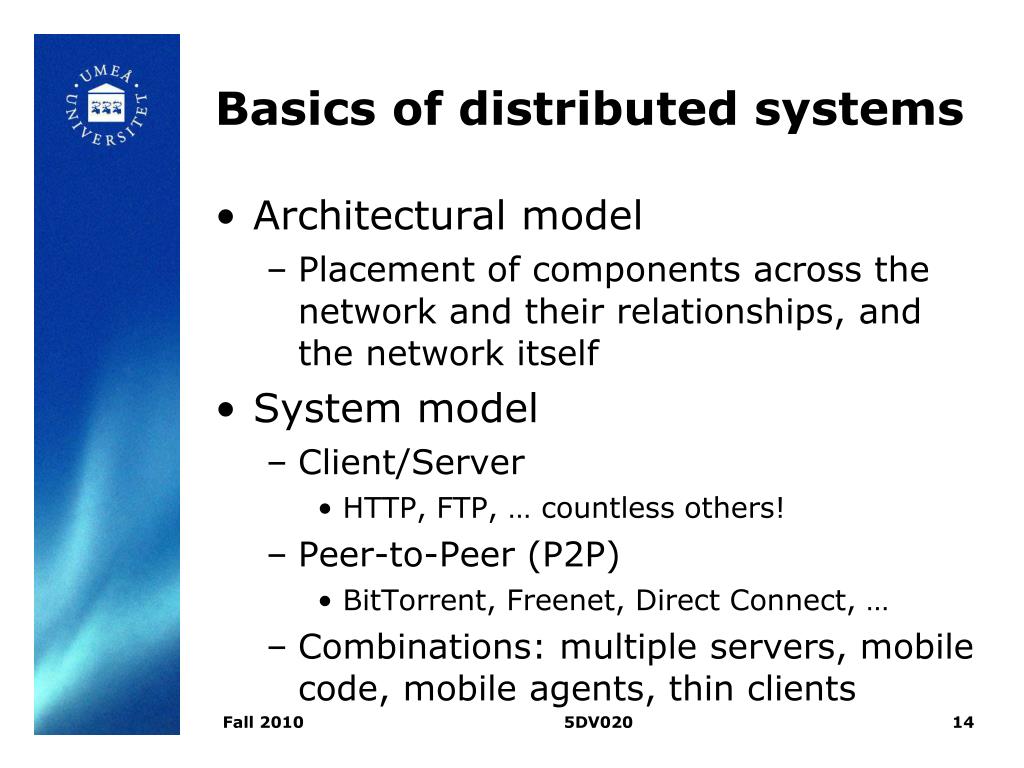 UMEÅ UNIVERSITET

Basics of distributed systems

• Architectural model
  – Placement of components across the network and their relationships, and the network itself
• System model
  – Client/Server
    • HTTP, FTP, … countless others!
  – Peer-to-Peer (P2P)
    • BitTorrent, Freenet, Direct Connect, …
  – Combinations: multiple servers, mobile code, mobile agents, thin clients

Fall 2010

5DV020

14